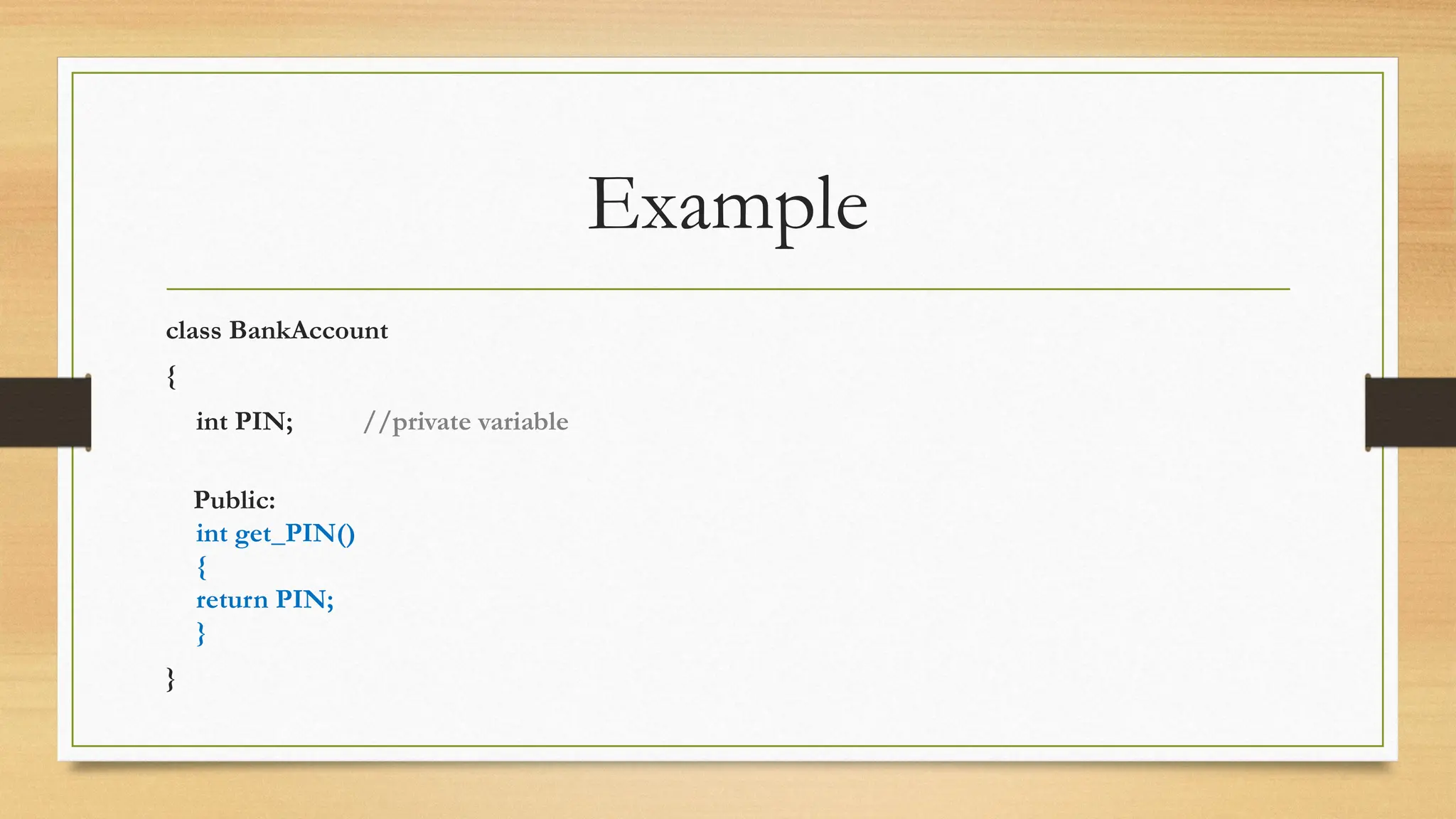 Example

class BankAccount

{

int PIN; //private variable

Public:
int get_PIN()
{
return PIN;
}

}